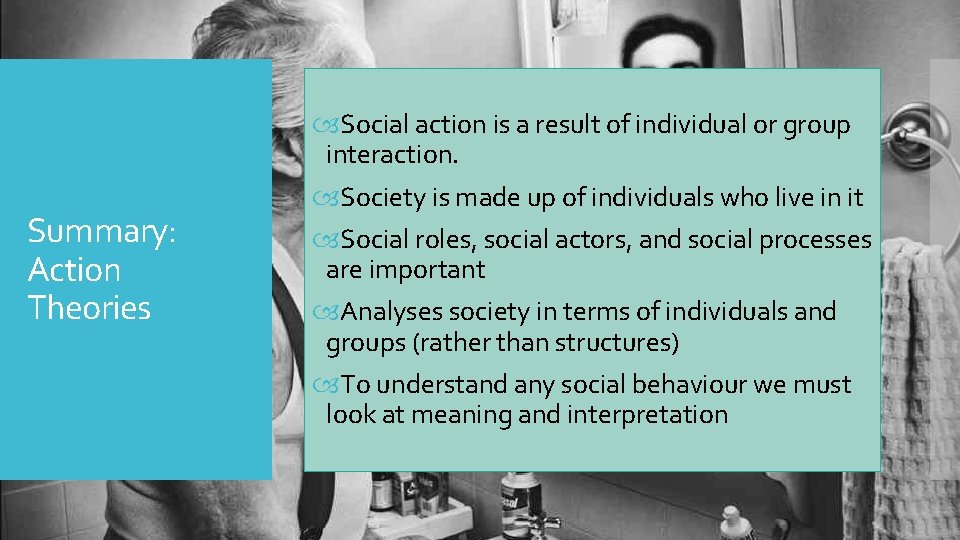 Summary: Action Theories

Social action is a result of individual or group interaction.

Society is made up of individuals who live in it

Social roles, social actors, and social processes are important

Analyses society in terms of individuals and groups (rather than structures)

To understand any social behaviour we must look at meaning and interpretation